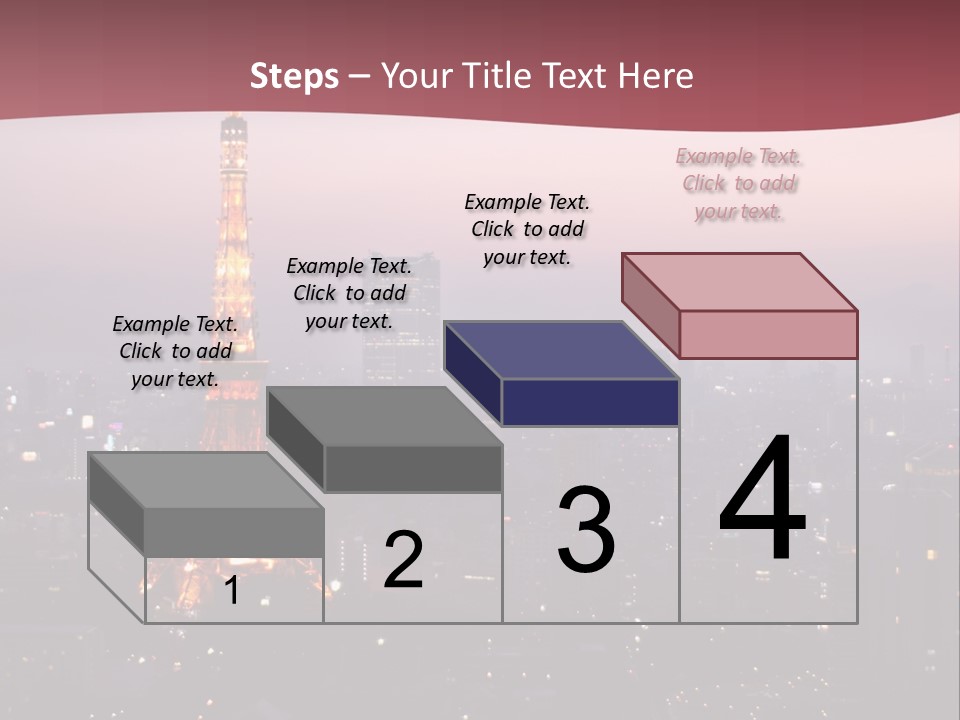 Steps – Your Title Text Here

Example Text. Click to add your text.

Example Text. Click to add your text.

Example Text. Click to add your text.

Example Text. Click to add your text.

1

2

3

4